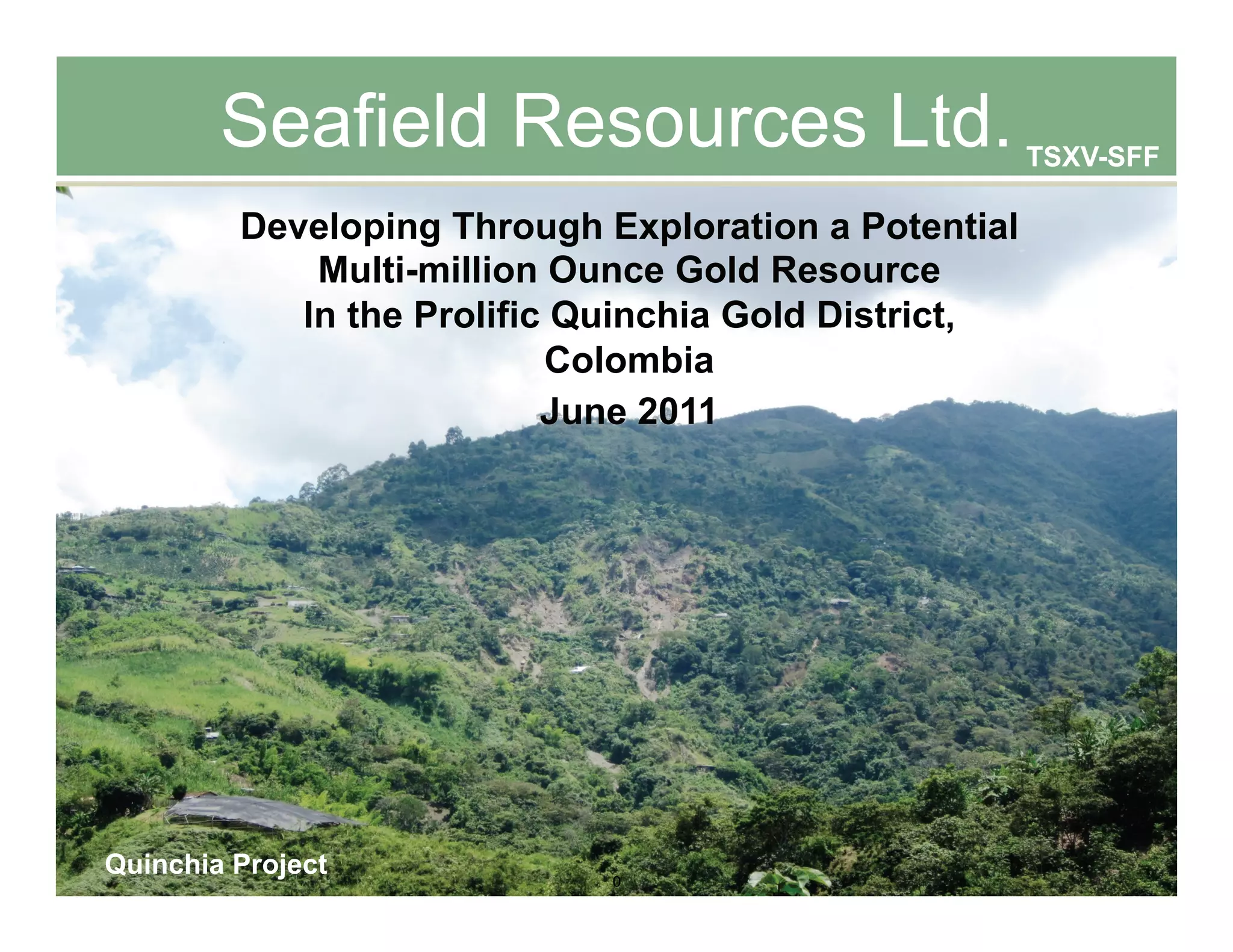 Seafield Resources Ltd. TSXV-SFF

Developing Through Exploration a Potential Multi-million Ounce Gold Resource In the Prolific Quinchia Gold District, Colombia

June 2011

Quinchia Project

0